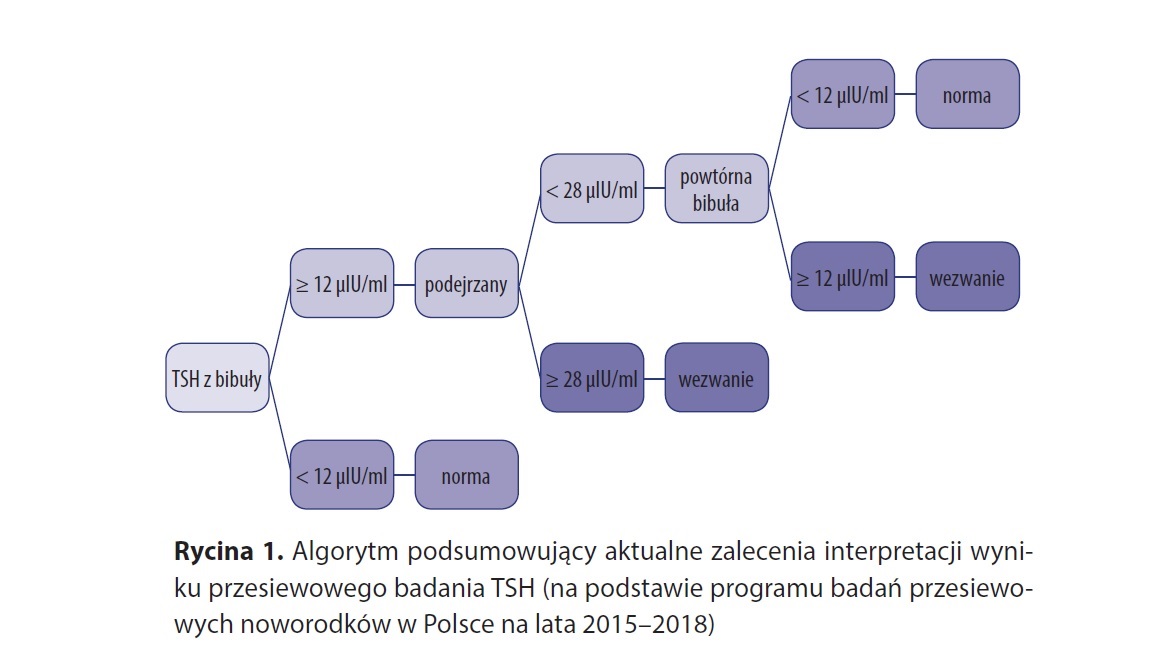 TSH z bibuły

≥ 12 μIU/ml

podejrzany

< 28 μIU/ml

powtórna bibuła

< 12 μIU/ml

norma

≥ 12 μIU/ml

wezwanie

≥ 28 μIU/ml

wezwanie

< 12 μIU/ml

norma

**Rycina 1.** Algorytm podsumowujący aktualne zalecenia interpretacji wyniku przesiewowego badania TSH (na podstawie programu badań przesiewowych noworodków w Polsce na lata 2015–2018)